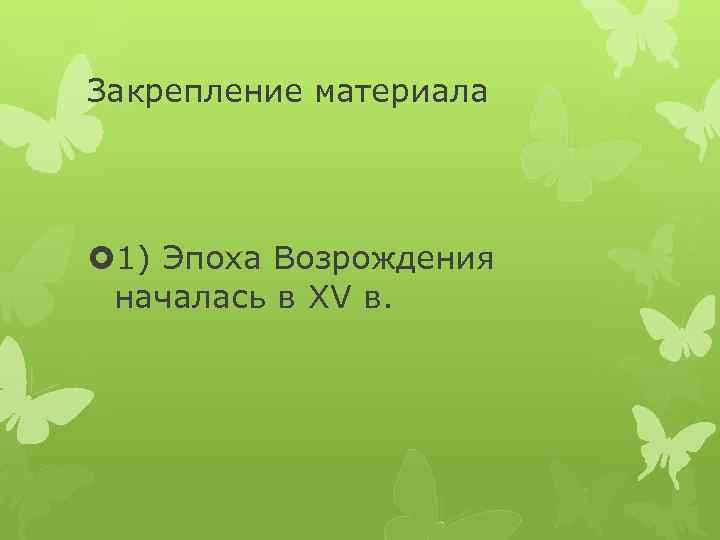 Закрепление материала

1) Эпоха Возрождения началась в XV в.